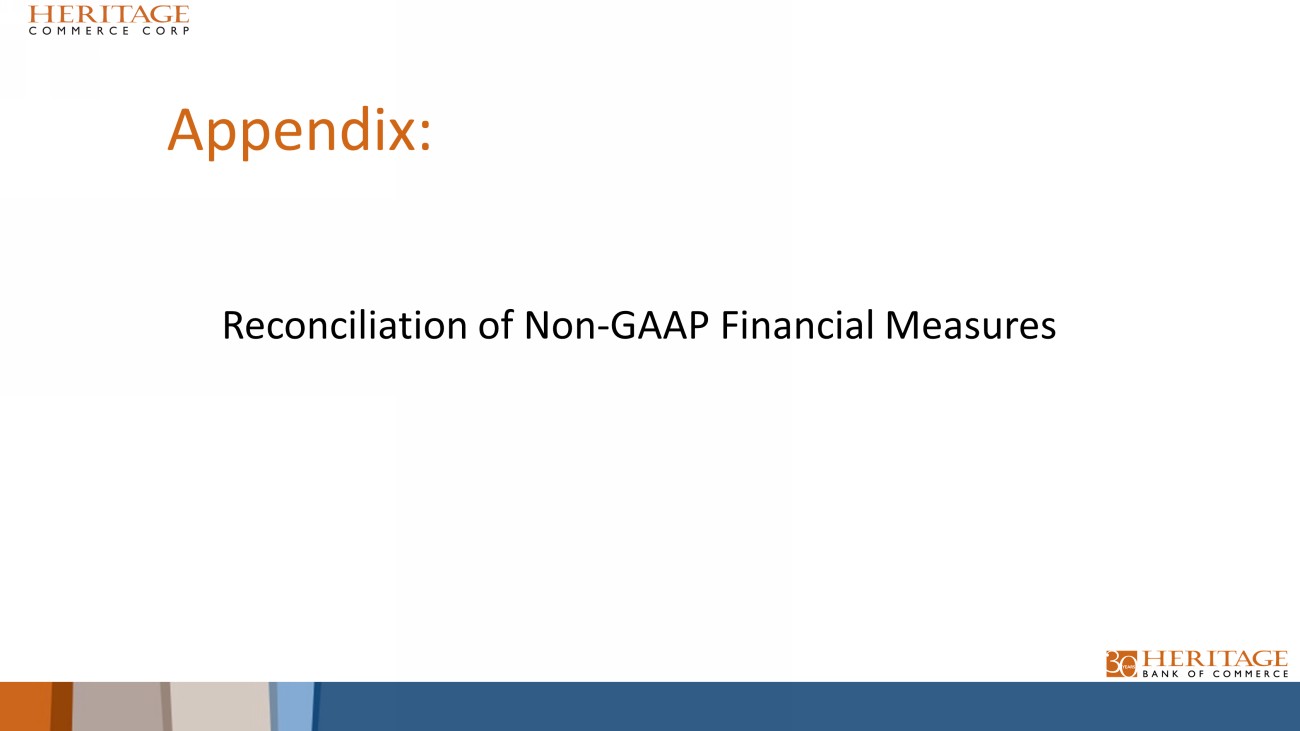 HERITAGE
COMMERCE CORP

Appendix:

Reconciliation of Non-GAAP Financial Measures

30 YEARS HERITAGE
BANK OF COMMERCE